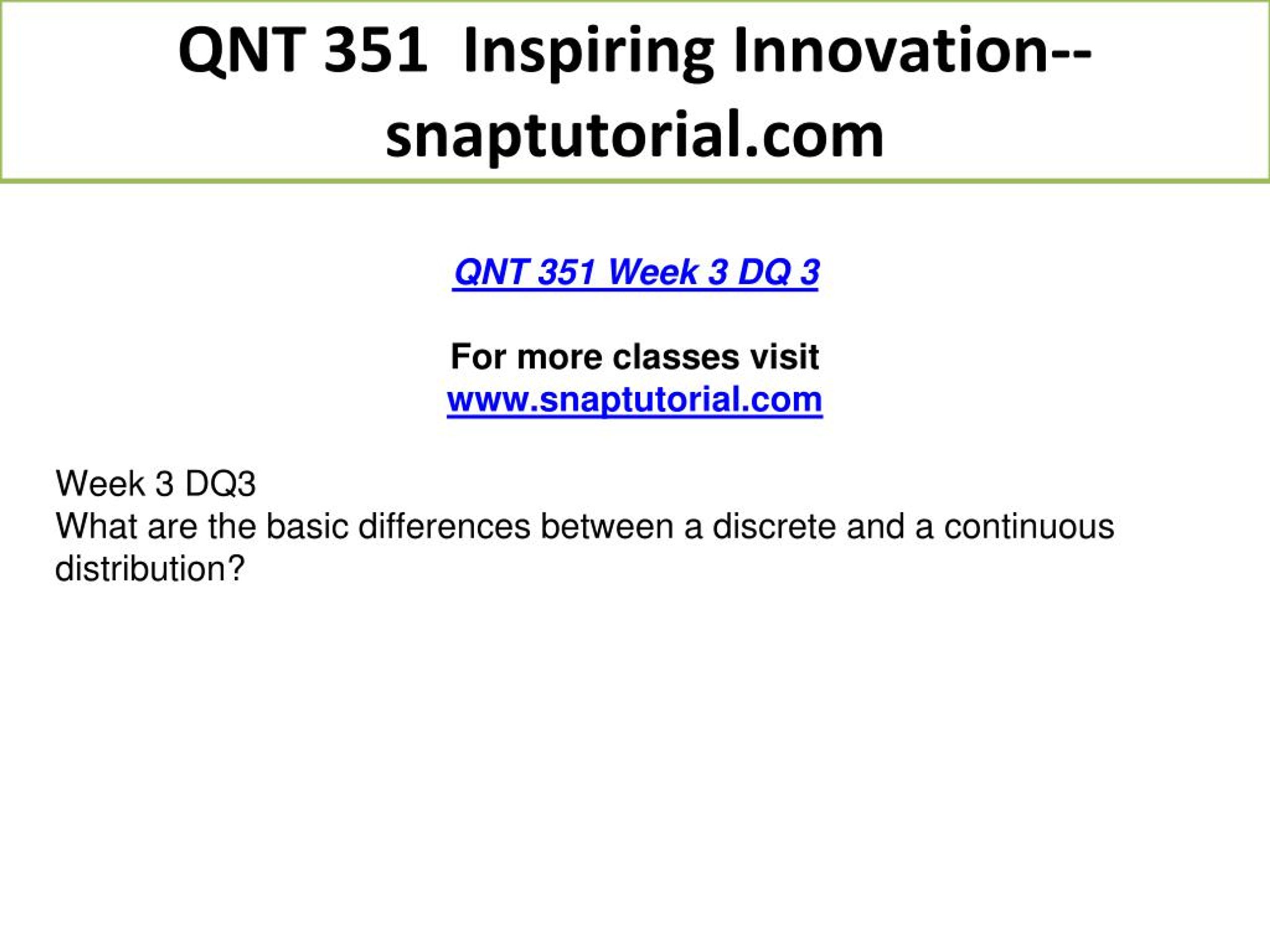 QNT 351 Inspiring Innovation--snaptutorial.com

QNT 351 Week 3 DQ 3

For more classes visit
www.snaptutorial.com

Week 3 DQ3
What are the basic differences between a discrete and a continuous distribution?